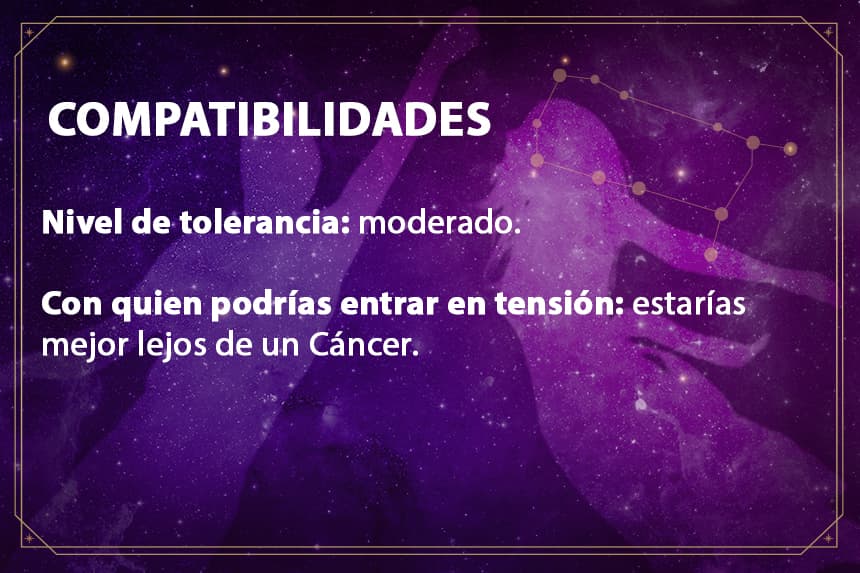 COMPATIBILIDADES

Nivel de tolerancia: moderado.

Con quien podrías entrar en tensión: estarías mejor lejos de un Cáncer.